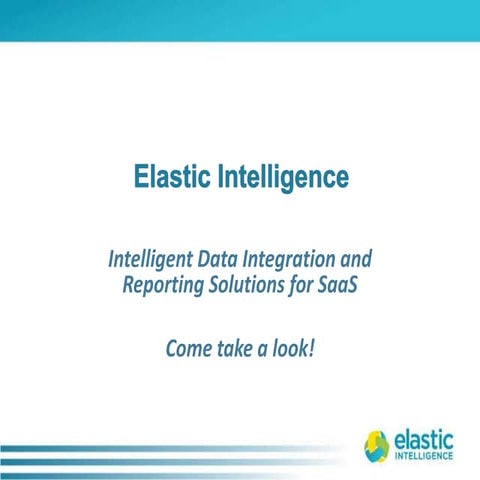 Elastic Intelligence

Intelligent Data Integration and Reporting Solutions for SaaS

Come take a look!

elastic
INTELLIGENCE